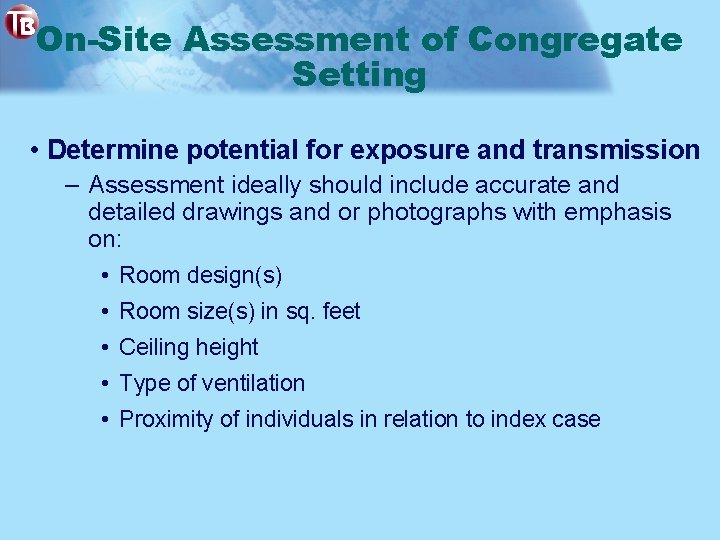 TB

On-Site Assessment of Congregate Setting

• Determine potential for exposure and transmission
– Assessment ideally should include accurate and detailed drawings and or photographs with emphasis on:
• Room design(s)
• Room size(s) in sq. feet
• Ceiling height
• Type of ventilation
• Proximity of individuals in relation to index case